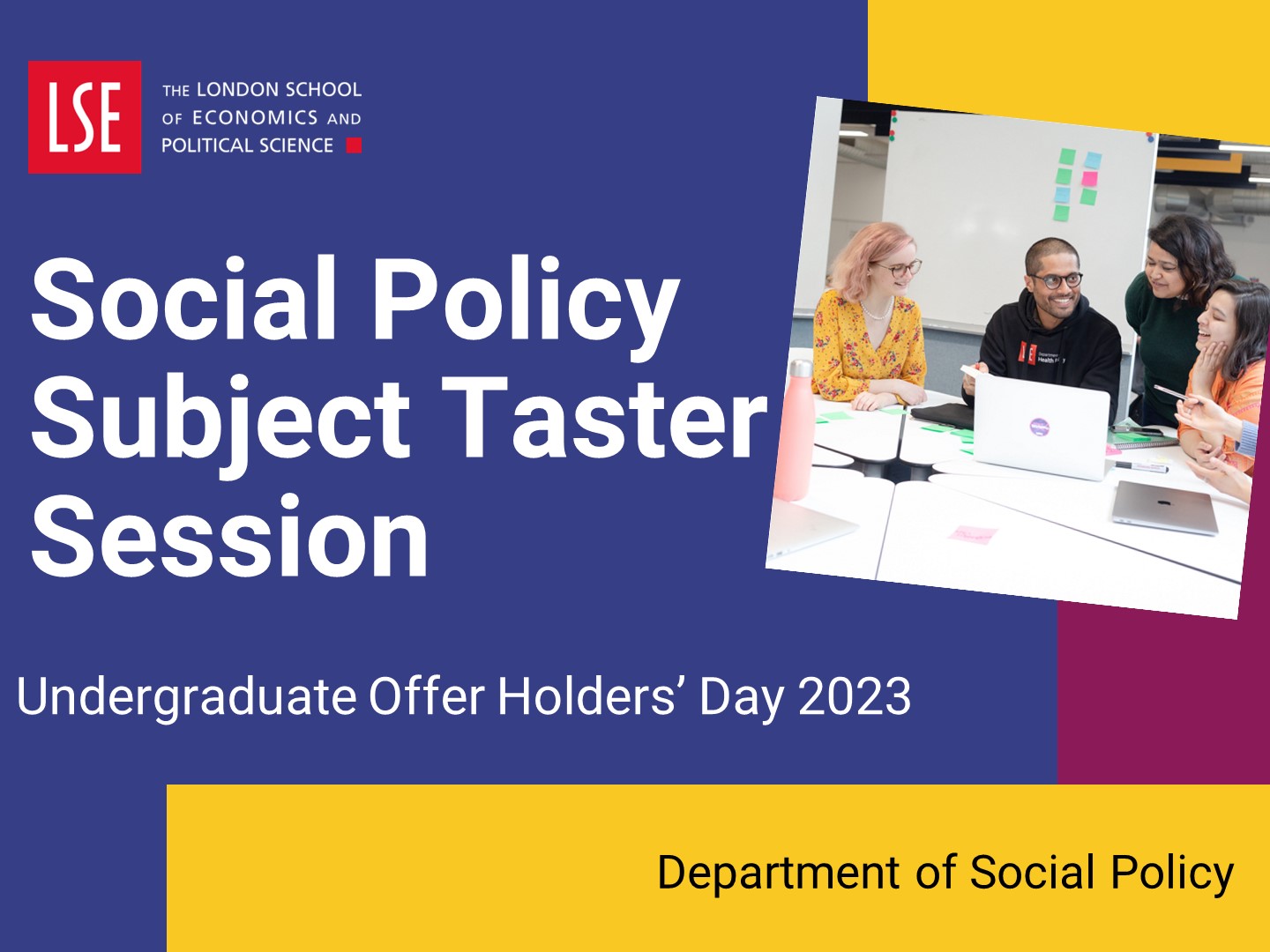 LSE THE LONDON SCHOOL OF ECONOMICS AND POLITICAL SCIENCE

Social Policy Subject Taster Session

Undergraduate Offer Holders' Day 2023

Department of Social Policy